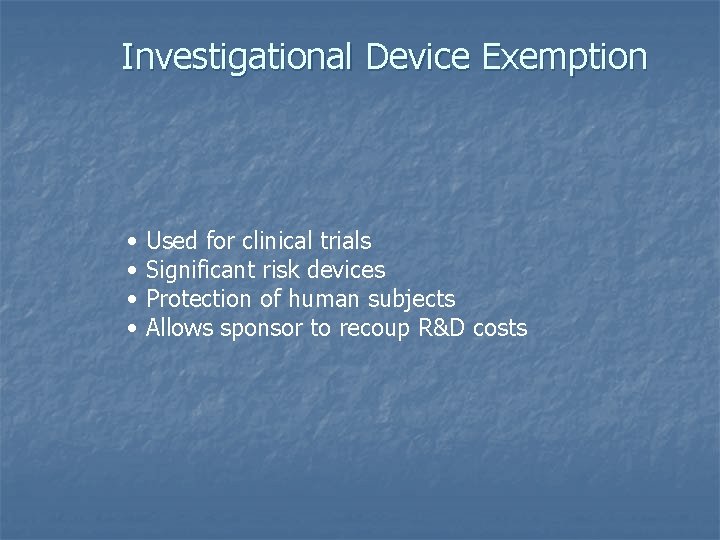 Investigational Device Exemption

• Used for clinical trials
• Significant risk devices
• Protection of human subjects
• Allows sponsor to recoup R&D costs